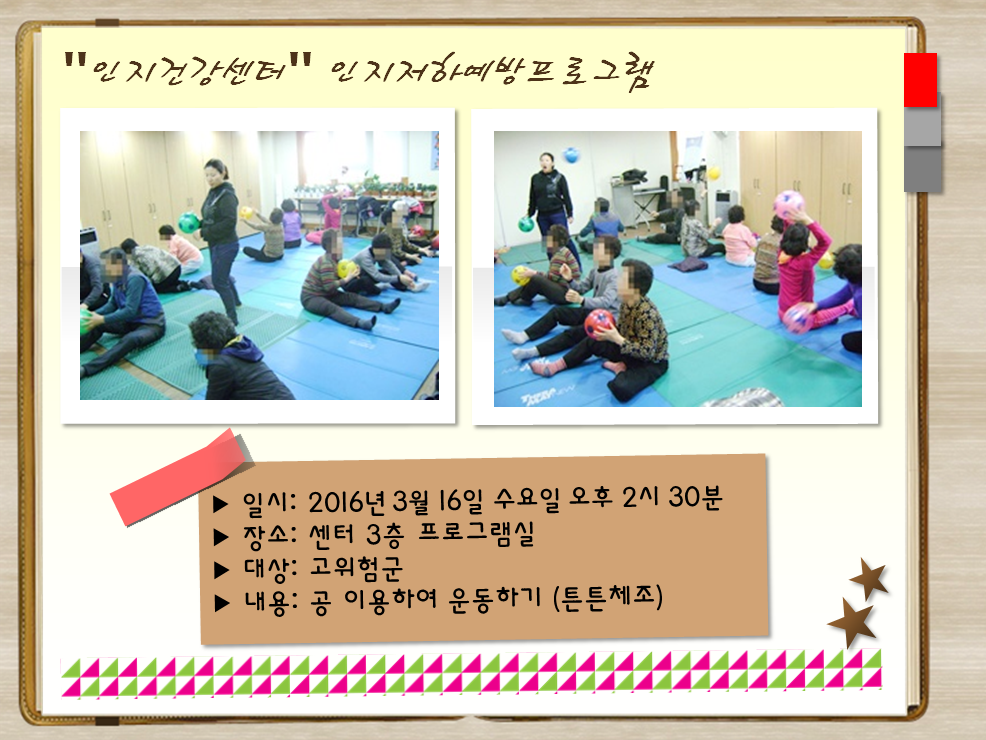 "인지건강센터" 인지저하예방프로그램

▶ 일시: 2016년 3월 16일 수요일 오후 2시 30분
▶ 장소: 센터 3층 프로그램실
▶ 대상: 고위험군
▶ 내용: 공 이용하여 운동하기 (튼튼체조)